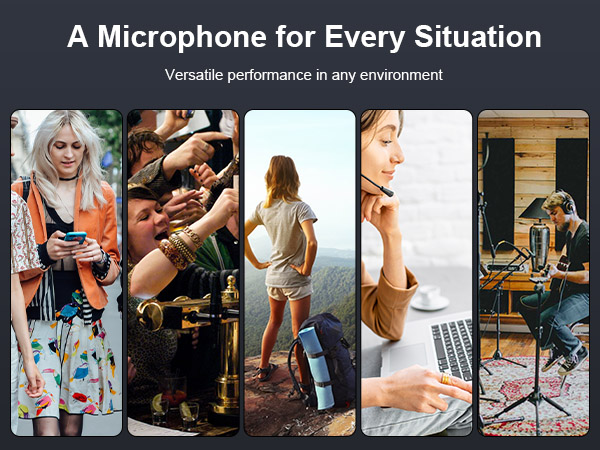 A Microphone for Every Situation

Versatile performance in any environment